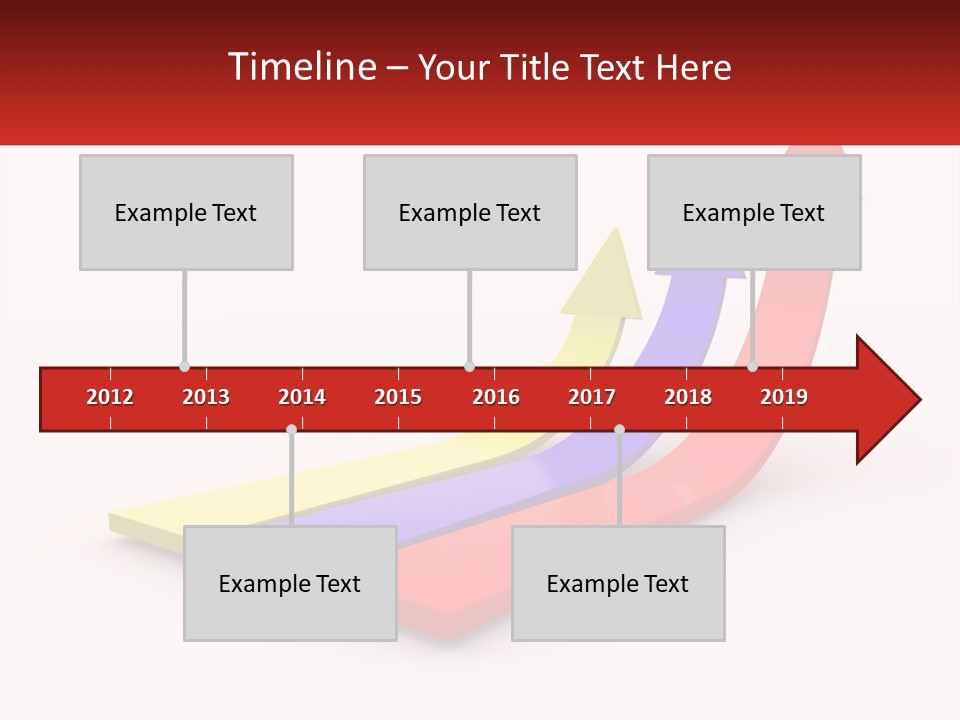 Timeline – Your Title Text Here

Example Text

Example Text

Example Text

2012 2013 2014 2015 2016 2017 2018 2019

Example Text

Example Text